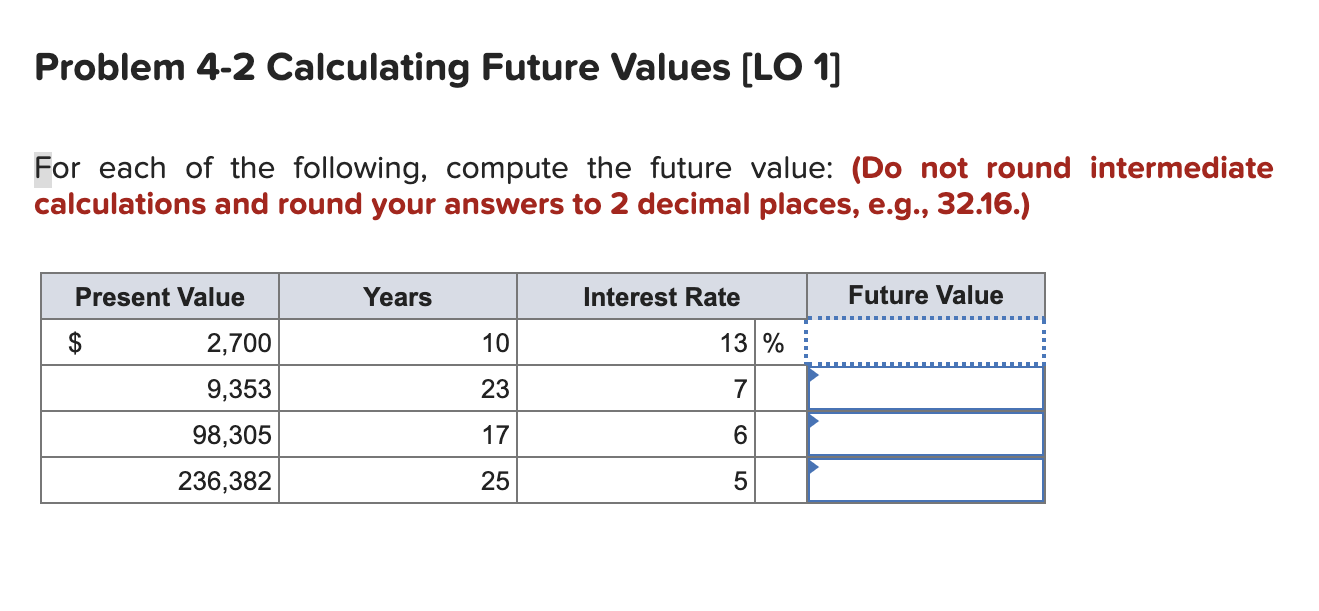 Problem 4-2 Calculating Future Values [LO 1]

For each of the following, compute the future value: (Do not round intermediate calculations and round your answers to 2 decimal places, e.g., 32.16.)

| Present Value | Years | Interest Rate | Future Value |
|---|---|---|---|
| $ 2,700 | 10 | 13 % | |
| 9,353 | 23 | 7 | |
| 98,305 | 17 | 6 | |
| 236,382 | 25 | 5 | |